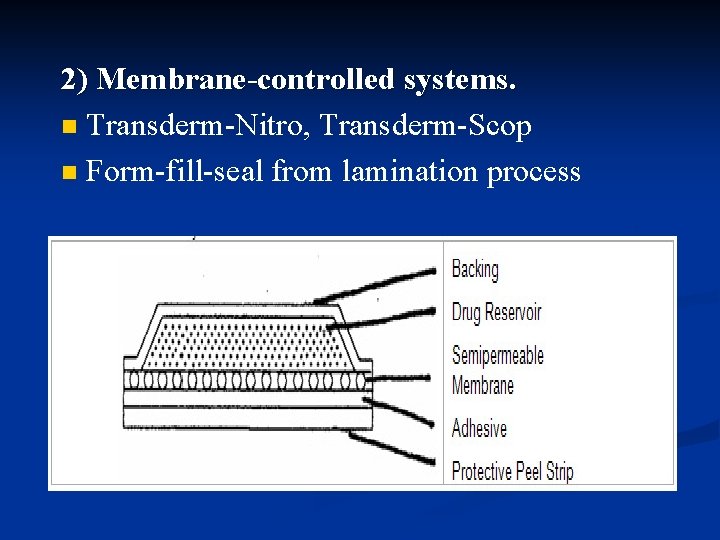 2) Membrane-controlled systems.

Transderm-Nitro, Transderm-Scop

Form-fill-seal from lamination process

Backing

Drug Reservoir

Semipermeable Membrane

Adhesive

Protective Peel Strip